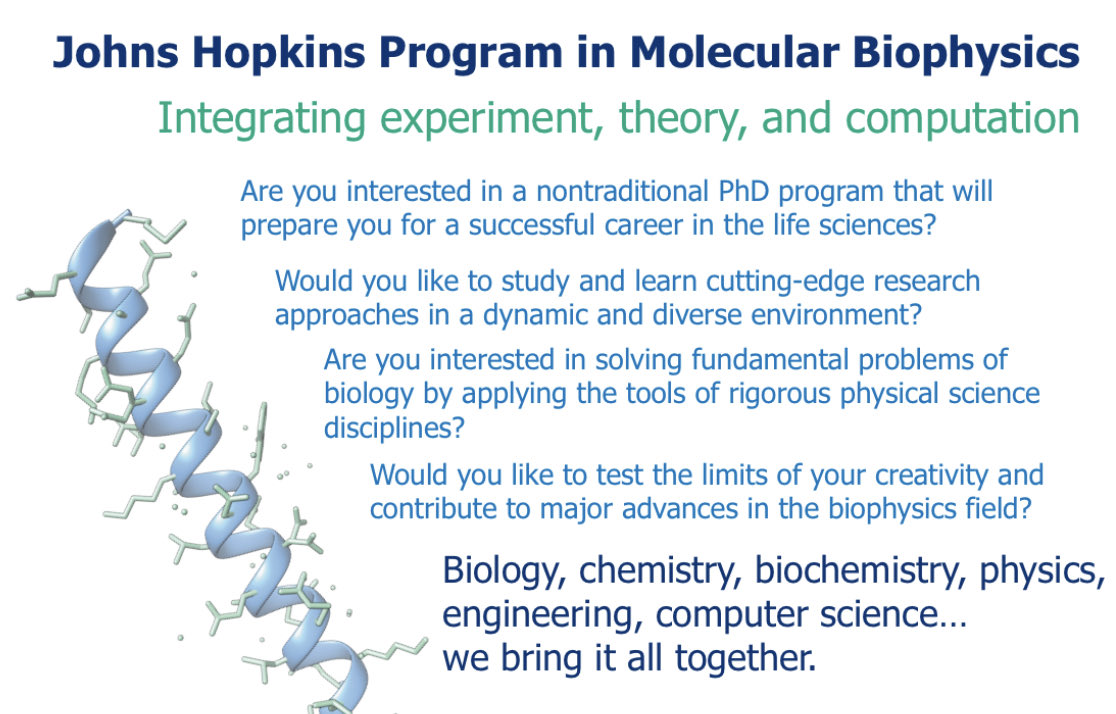 Johns Hopkins Program in Molecular Biophysics

Integrating experiment, theory, and computation

Are you interested in a nontraditional PhD program that will prepare you for a successful career in the life sciences?

Would you like to study and learn cutting-edge research approaches in a dynamic and diverse environment?

Are you interested in solving fundamental problems of biology by applying the tools of rigorous physical science disciplines?

Would you like to test the limits of your creativity and contribute to major advances in the biophysics field?

Biology, chemistry, biochemistry, physics, engineering, computer science… we bring it all together.